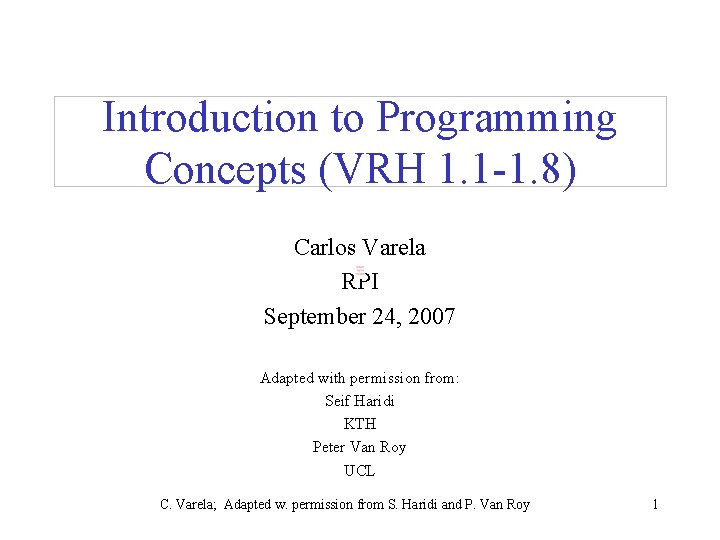 Introduction to Programming Concepts (VRH 1.1-1.8)

Carlos Varela
RPI
September 24, 2007

Adapted with permission from:
Seif Haridi
KTH
Peter Van Roy
UCL

C. Varela; Adapted w. permission from S. Haridi and P. Van Roy

1